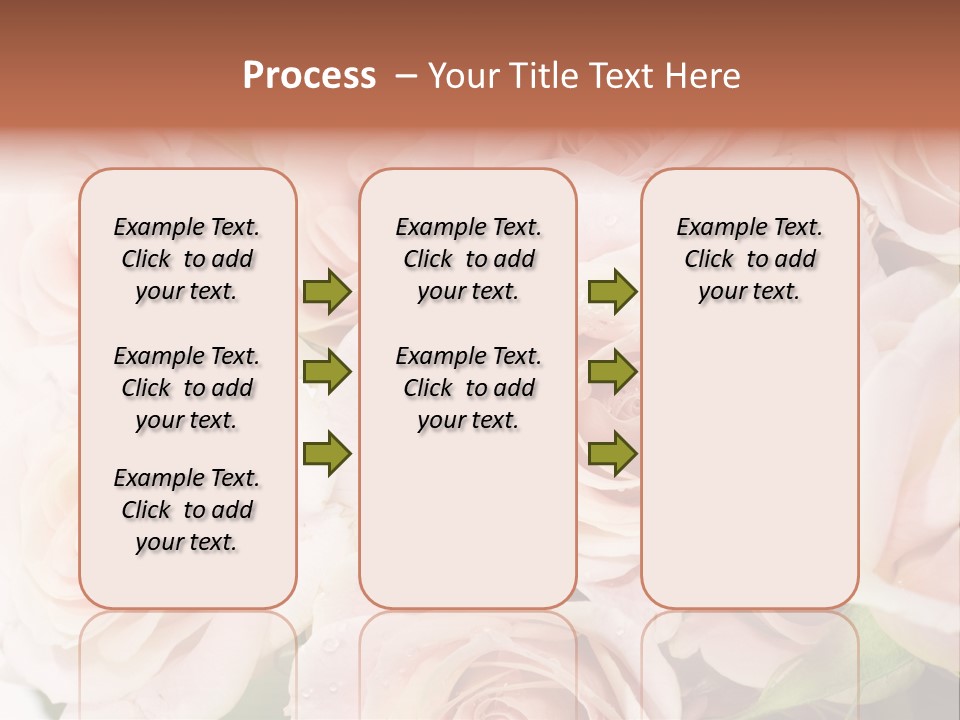 Process – Your Title Text Here

Example Text. Click to add your text.

Example Text. Click to add your text.

Example Text. Click to add your text.

Example Text. Click to add your text.

Example Text. Click to add your text.

Example Text. Click to add your text.